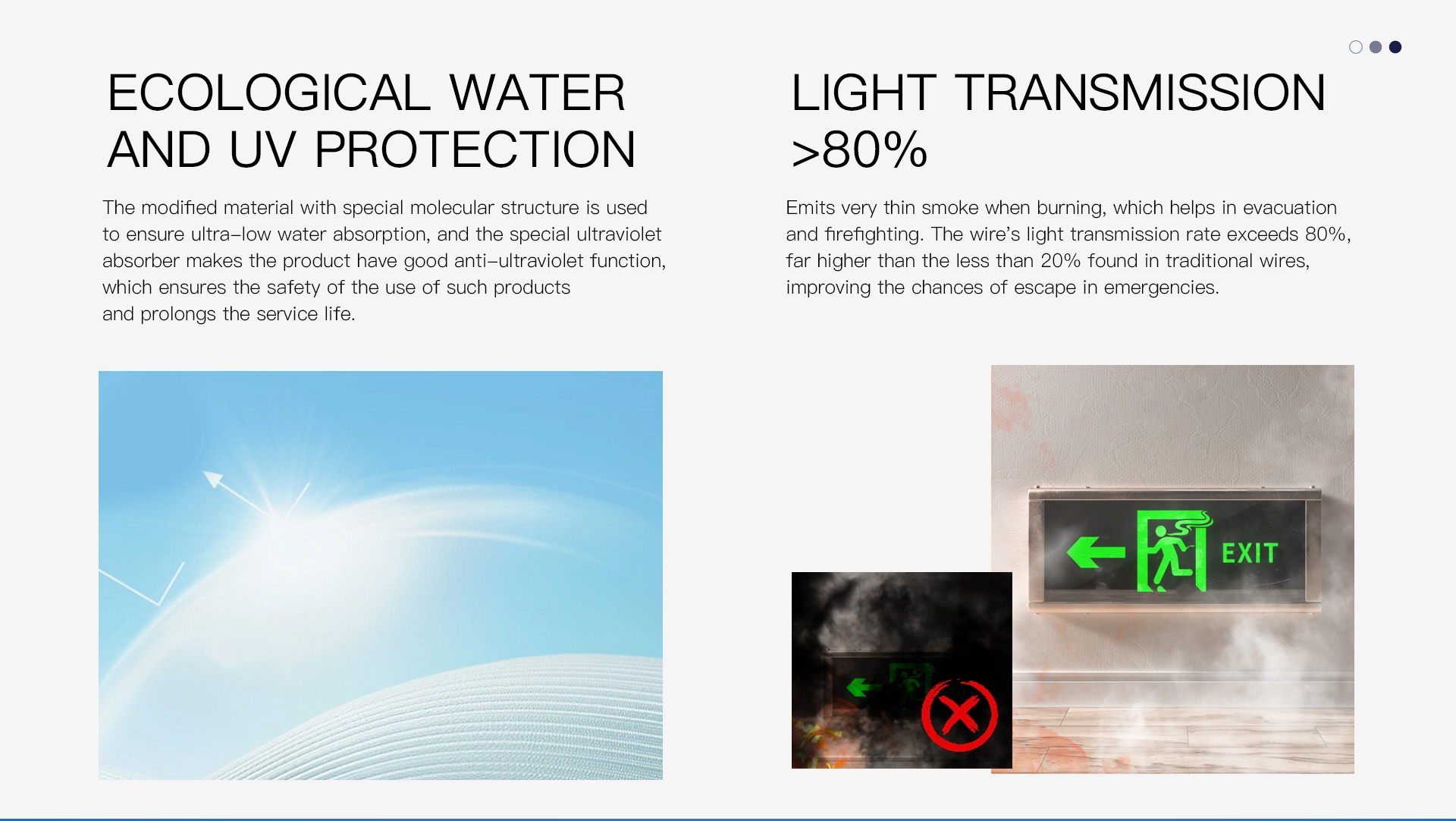 ECOLOGICAL WATER AND UV PROTECTION

The modified material with special molecular structure is used to ensure ultra-low water absorption, and the special ultraviolet absorber makes the product have good anti-ultraviolet function, which ensures the safety of the use of such products and prolongs the service life.

LIGHT TRANSMISSION >80%

Emits very thin smoke when burning, which helps in evacuation and firefighting. The wire's light transmission rate exceeds 80%, far higher than the less than 20% found in traditional wires, improving the chances of escape in emergencies.

EXIT